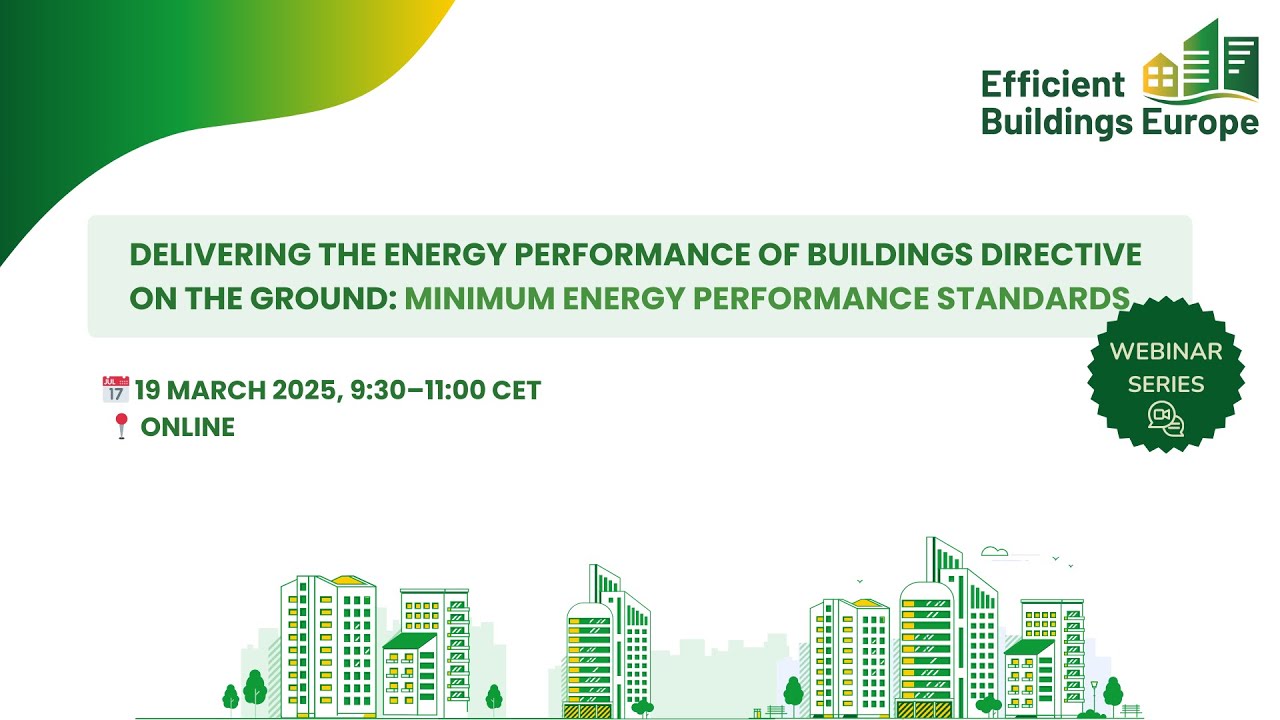 Efficient Buildings Europe

DELIVERING THE ENERGY PERFORMANCE OF BUILDINGS DIRECTIVE ON THE GROUND: MINIMUM ENERGY PERFORMANCE STANDARDS

WEBINAR SERIES

JUL 17 19 MARCH 2025, 9:30–11:00 CET
ONLINE